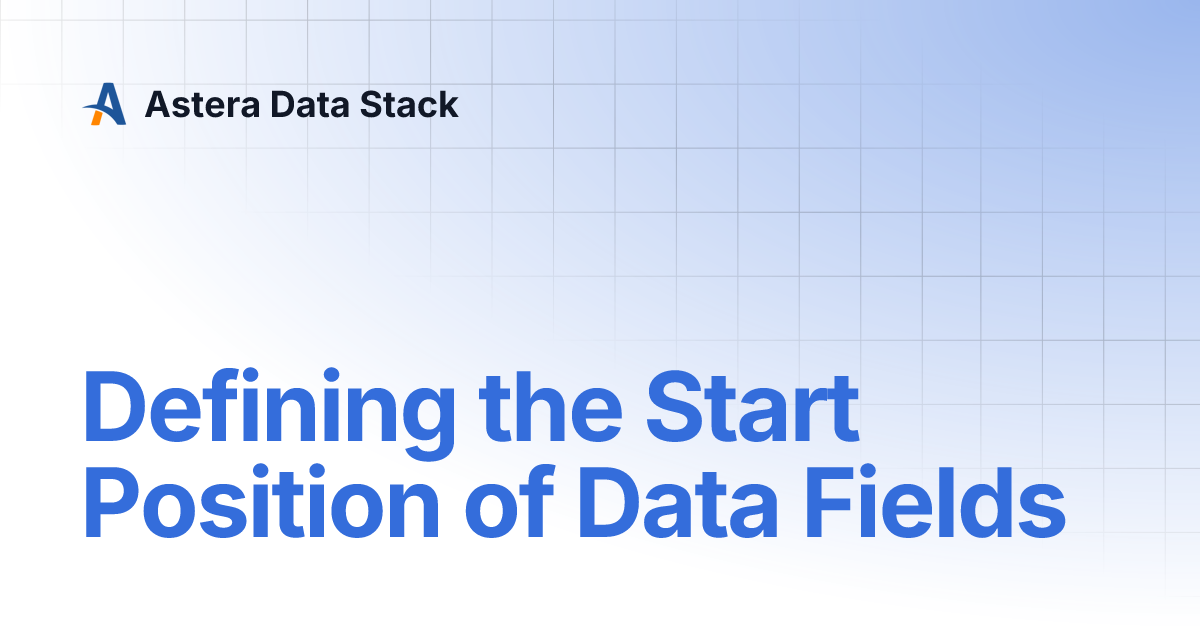 Astera Data Stack

Defining the Start Position of Data Fields